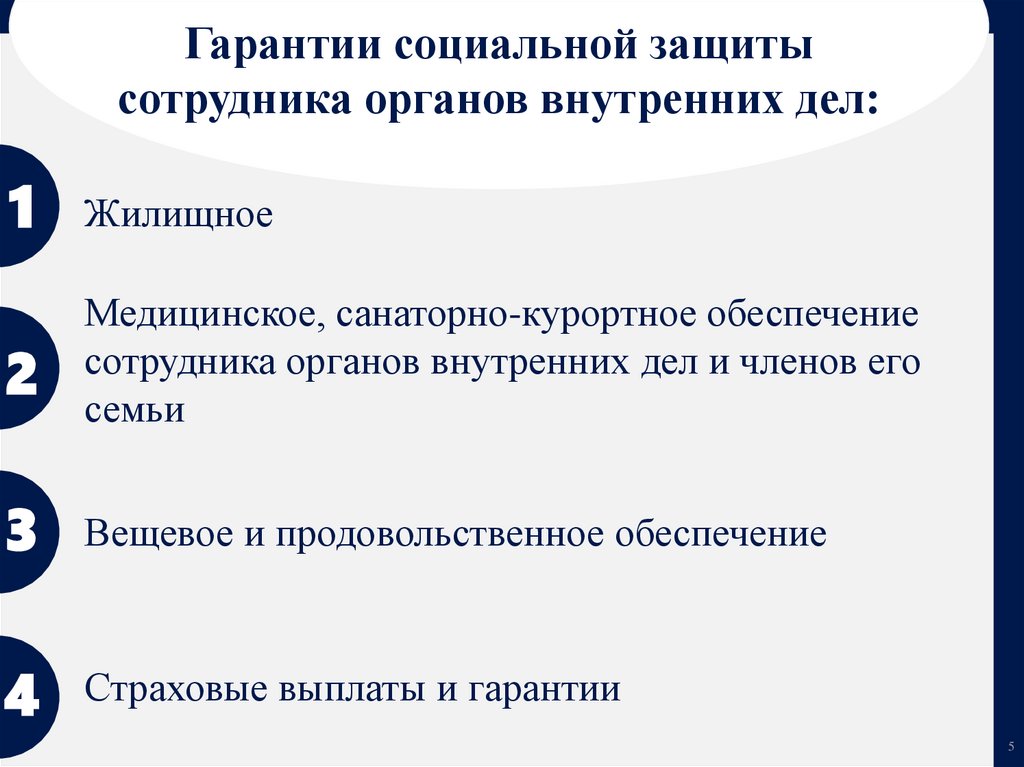 Гарантии социальной защиты сотрудника органов внутренних дел:

1 Жилищное

2 Медицинское, санаторно-курортное обеспечение сотрудника органов внутренних дел и членов его семьи

3 Вещевое и продовольственное обеспечение

4 Страховые выплаты и гарантии

5